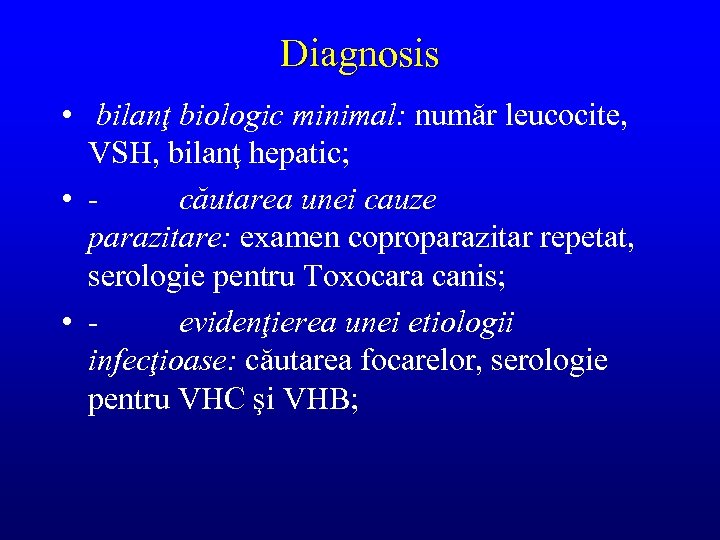 Diagnosis

• bilanţ biologic minimal: număr leucocite, VSH, bilanţ hepatic;

• - căutarea unei cauze parazitare: examen coproparazitar repetat, serologie pentru Toxocara canis;

• - evidenţierea unei etiologii infecţioase: căutarea focarelor, serologie pentru VHC şi VHB;